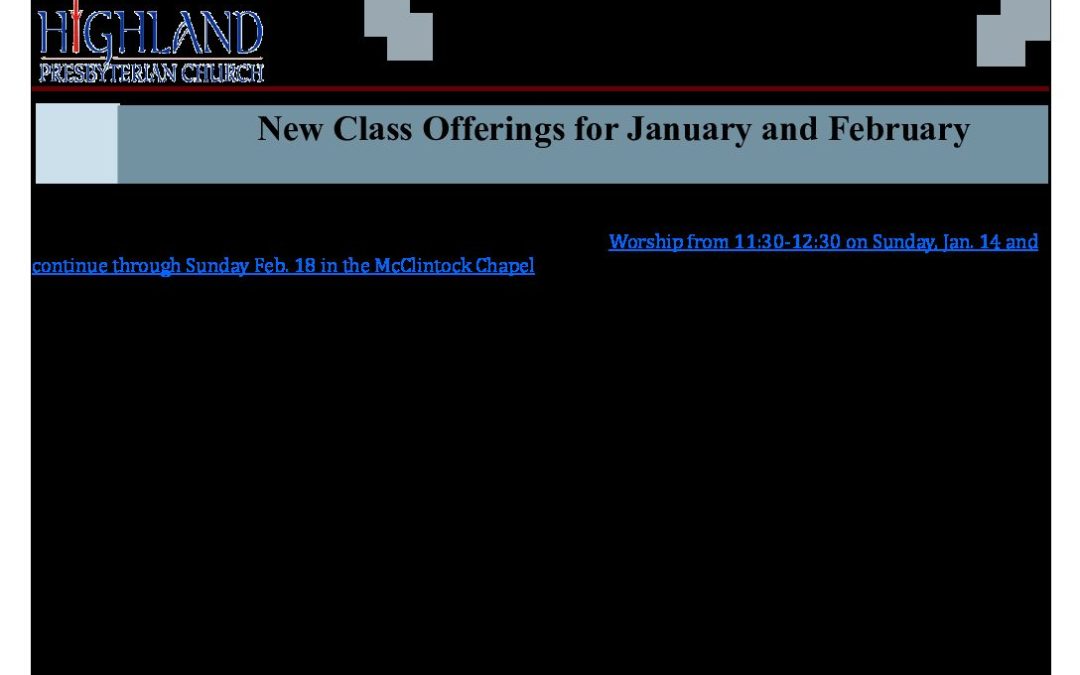 HIGHLAND
PRESBYTERIAN CHURCH

New Class Offerings for January and February

Worship from 11:30-12:30 on Sunday, Jan. 14 and continue through Sunday Feb. 18 in the McClintock Chapel